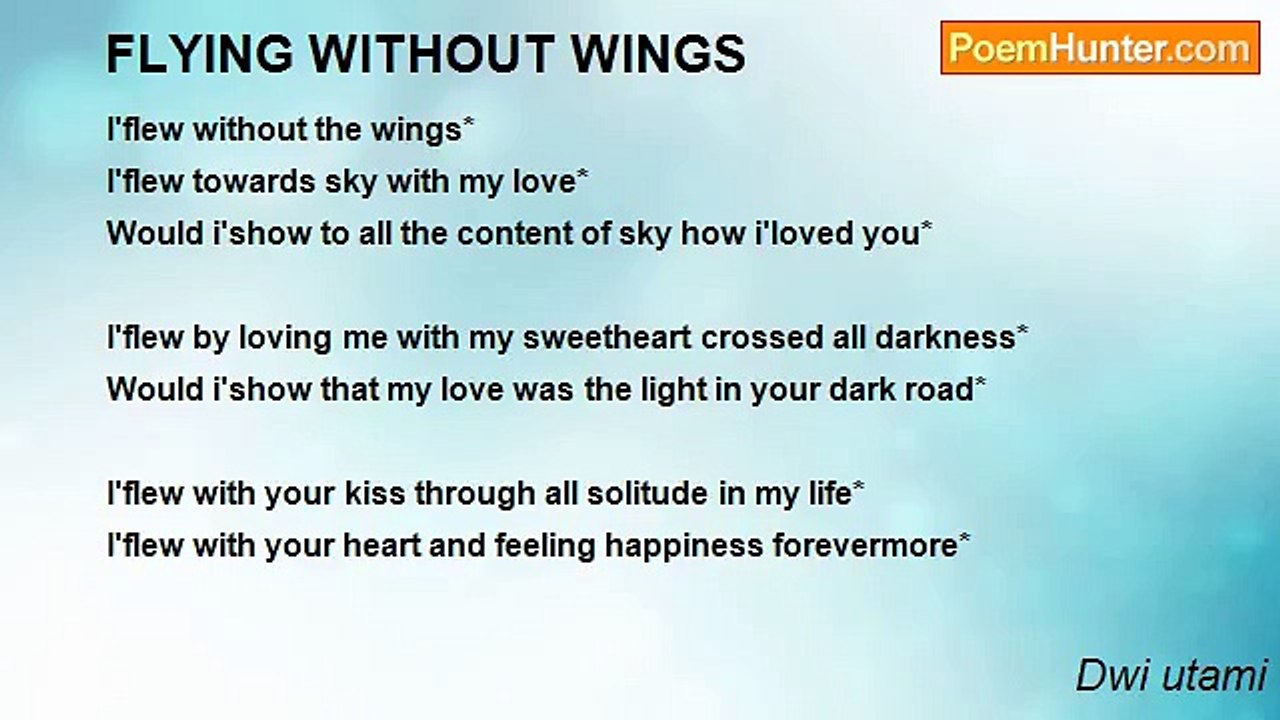 FLYING WITHOUT WINGS

PoemHunter.com

I'flew without the wings*
I'flew towards sky with my love*
Would i'show to all the content of sky how i'loved you*

I'flew by loving me with my sweetheart crossed all darkness*
Would i'show that my love was the light in your dark road*

I'flew with your kiss through all solitude in my life*
I'flew with your heart and feeling happiness forevermore*

Dwi utami